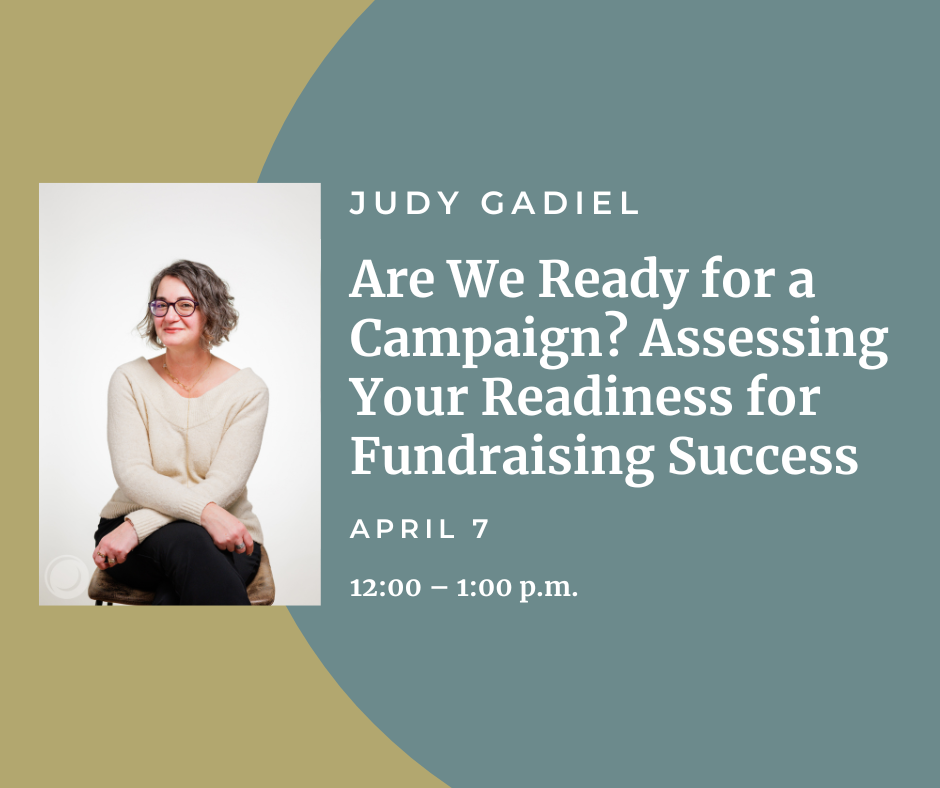 JUDY GADIEL

Are We Ready for a Campaign? Assessing Your Readiness for Fundraising Success

APRIL 7

12:00 – 1:00 p.m.